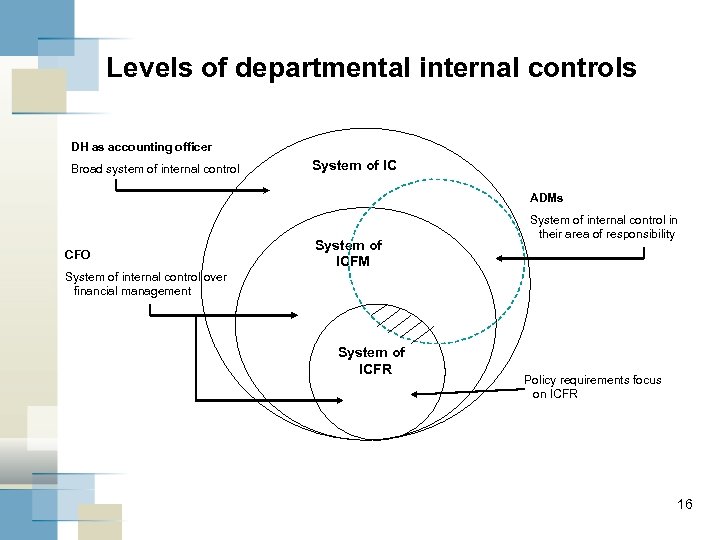 Levels of departmental internal controls

DH as accounting officer

Broad system of internal control

System of IC

ADMs

System of internal control in their area of responsibility

CFO

System of internal control over financial management

System of ICFM

System of ICFR

Policy requirements focus on ICFR

16